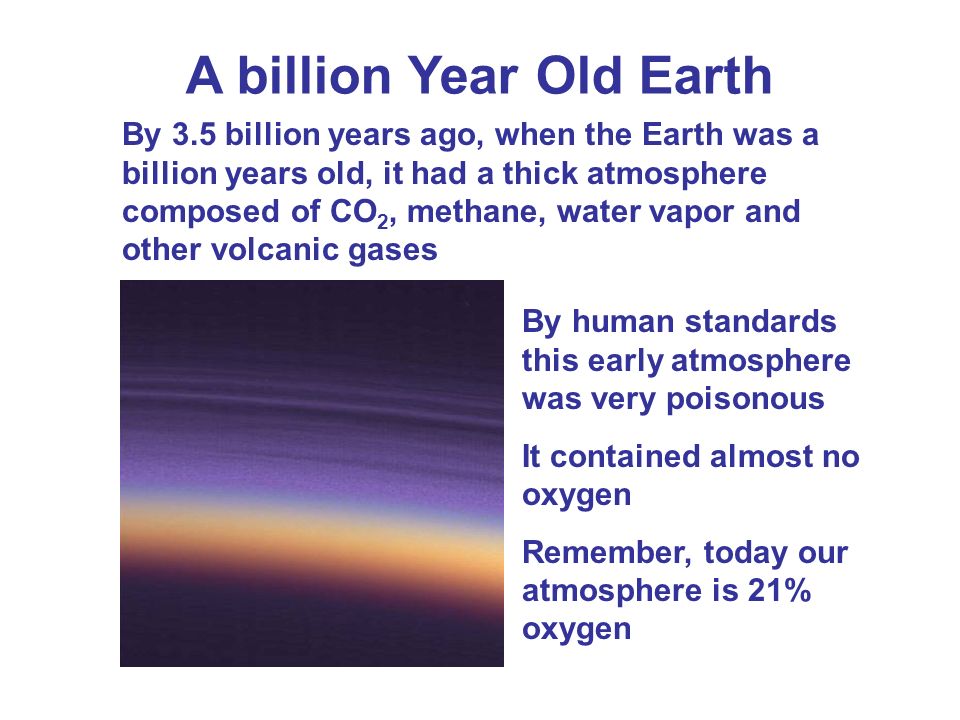 A billion Year Old Earth

By 3.5 billion years ago, when the Earth was a billion years old, it had a thick atmosphere composed of $CO_2$, methane, water vapor and other volcanic gases

By human standards this early atmosphere was very poisonous

It contained almost no oxygen

Remember, today our atmosphere is 21% oxygen